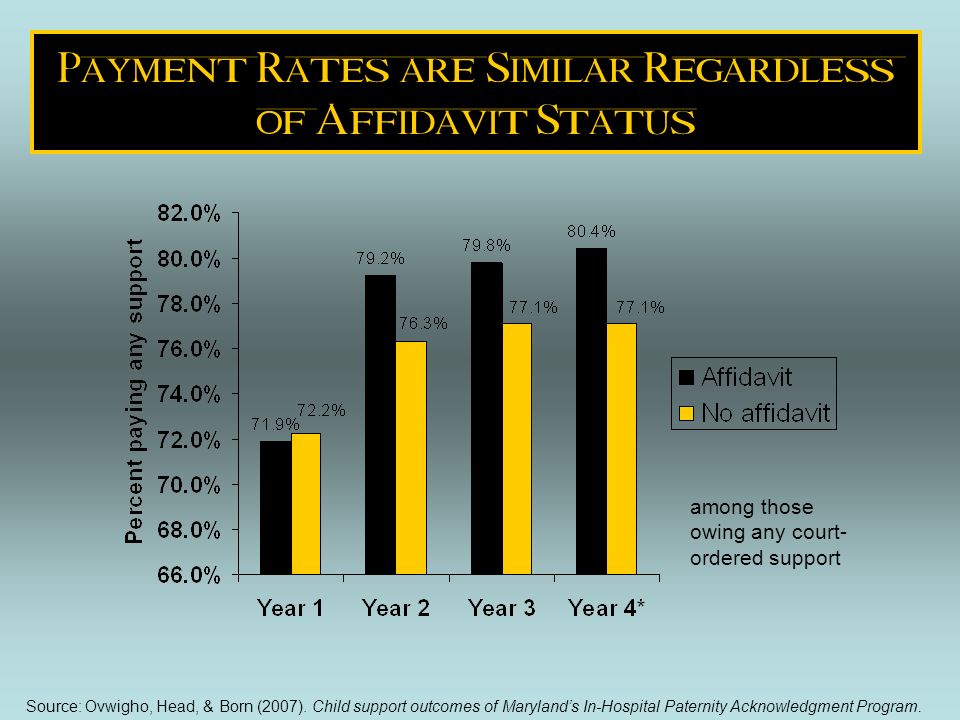 PAYMENT RATES ARE SIMILAR REGARDLESS OF AFFIDAVIT STATUS

Percent paying any support

82.0%
80.0%
78.0%
76.0%
74.0%
72.0%
70.0%
68.0%
66.0%

71.9%
72.2%
79.2%
76.3%
79.8%
77.1%
80.4%
77.1%

Year 1
Year 2
Year 3
Year 4*

Affidavit
No affidavit

among those owing any court-ordered support

Source: Ovwigho, Head, & Born (2007). Child support outcomes of Maryland's In-Hospital Paternity Acknowledgment Program.